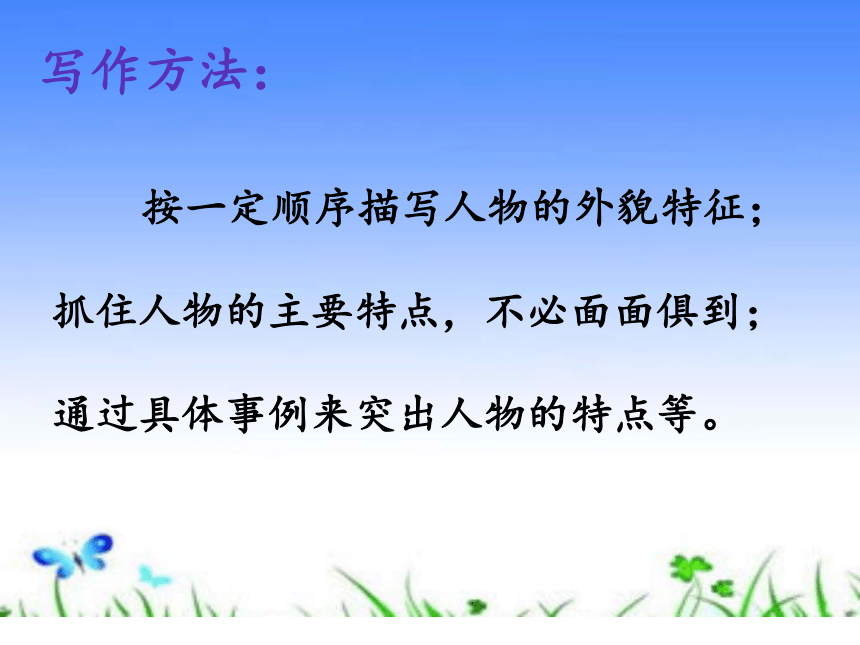 写作方法：

按一定顺序描写人物的外貌特征；抓住人物的主要特点，不必面面俱到；通过具体事例来突出人物的特点等。